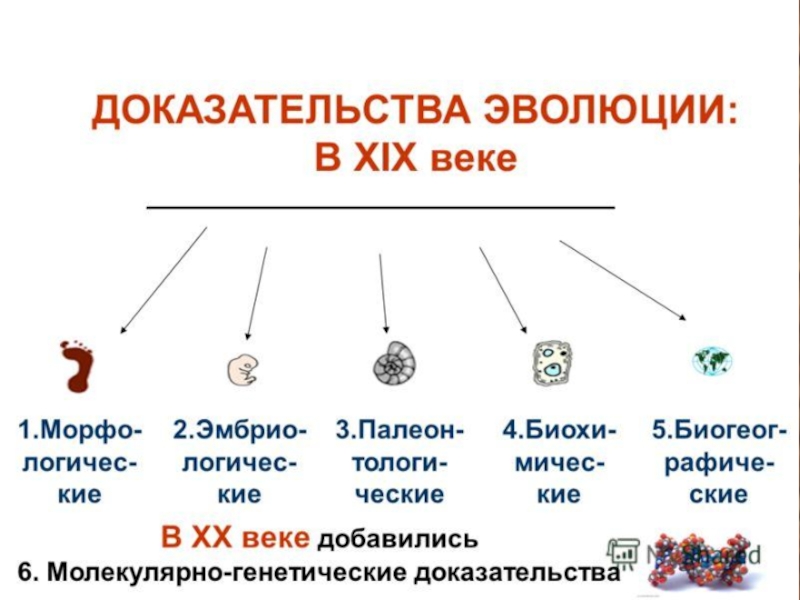 ДОКАЗАТЕЛЬСТВА ЭВОЛЮЦИИ:
В XIX веке

1.Морфологические

2.Эмбриологические

3.Палеонтологические

4.Биохимические

5.Биогеографические

В XX веке добавились
6. Молекулярно-генетические доказательства

MyShared